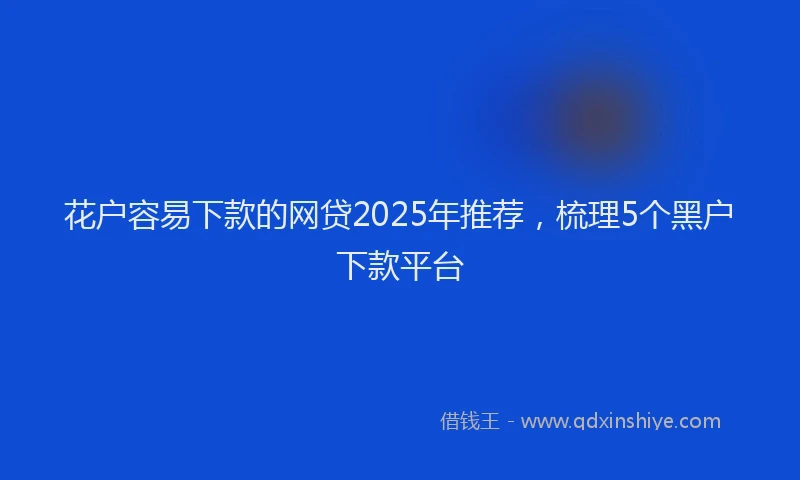 花户容易下款的网贷2025年推荐，梳理5个黑户下款平台

借钱王 - www.qdxinshiye.com